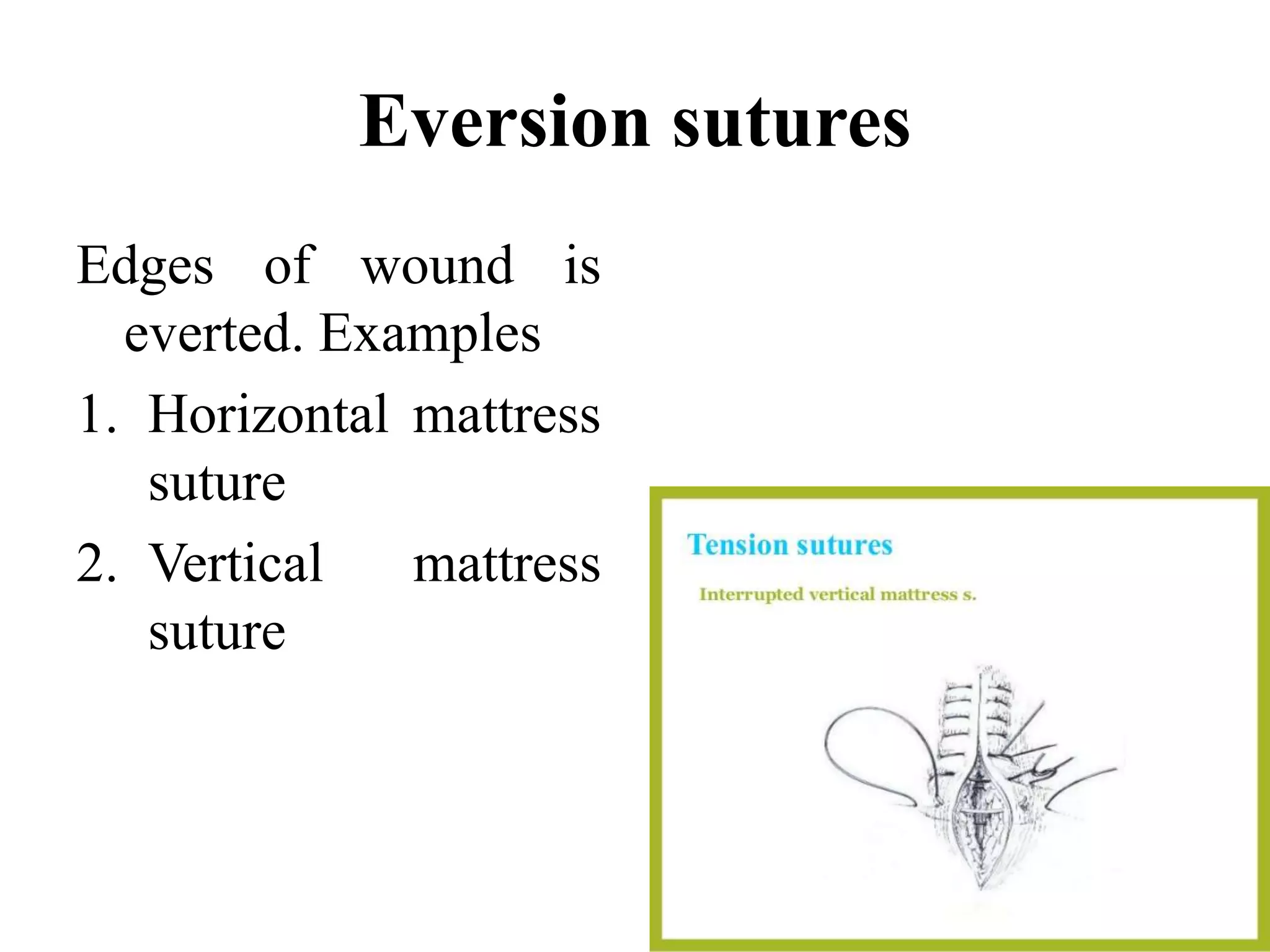 Eversion sutures

Edges of wound is everted. Examples

1. Horizontal mattress suture
2. Vertical mattress suture

Tension sutures

Interrupted vertical mattress s.